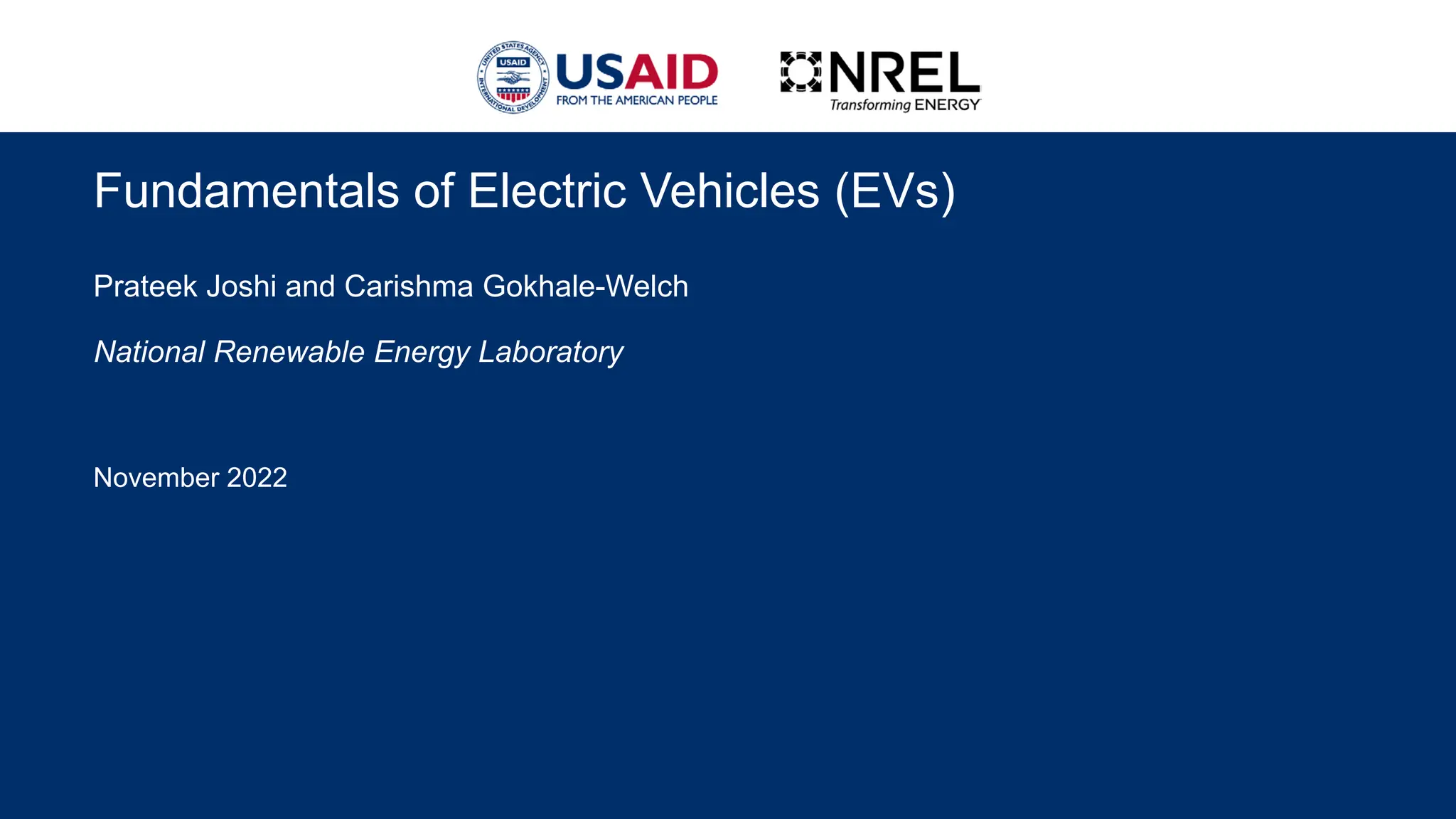 UNITED STATES AGENCY INTERNATIONAL DEVELOPMENT USAID

USAID
FROM THE AMERICAN PEOPLE

NREL
Transforming ENERGY

Fundamentals of Electric Vehicles (EVs)

Prateek Joshi and Carishma Gokhale-Welch

National Renewable Energy Laboratory

November 2022